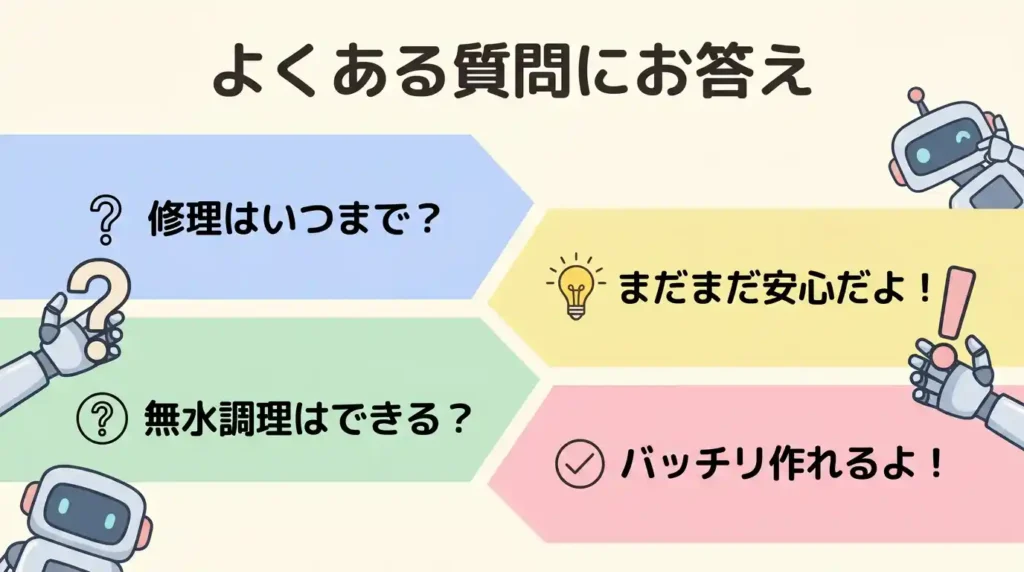 よくある質問にお答え

修理はいつまで？

まだまだ安心だよ！

無水調理はできる？

バッチリ作れるよ！